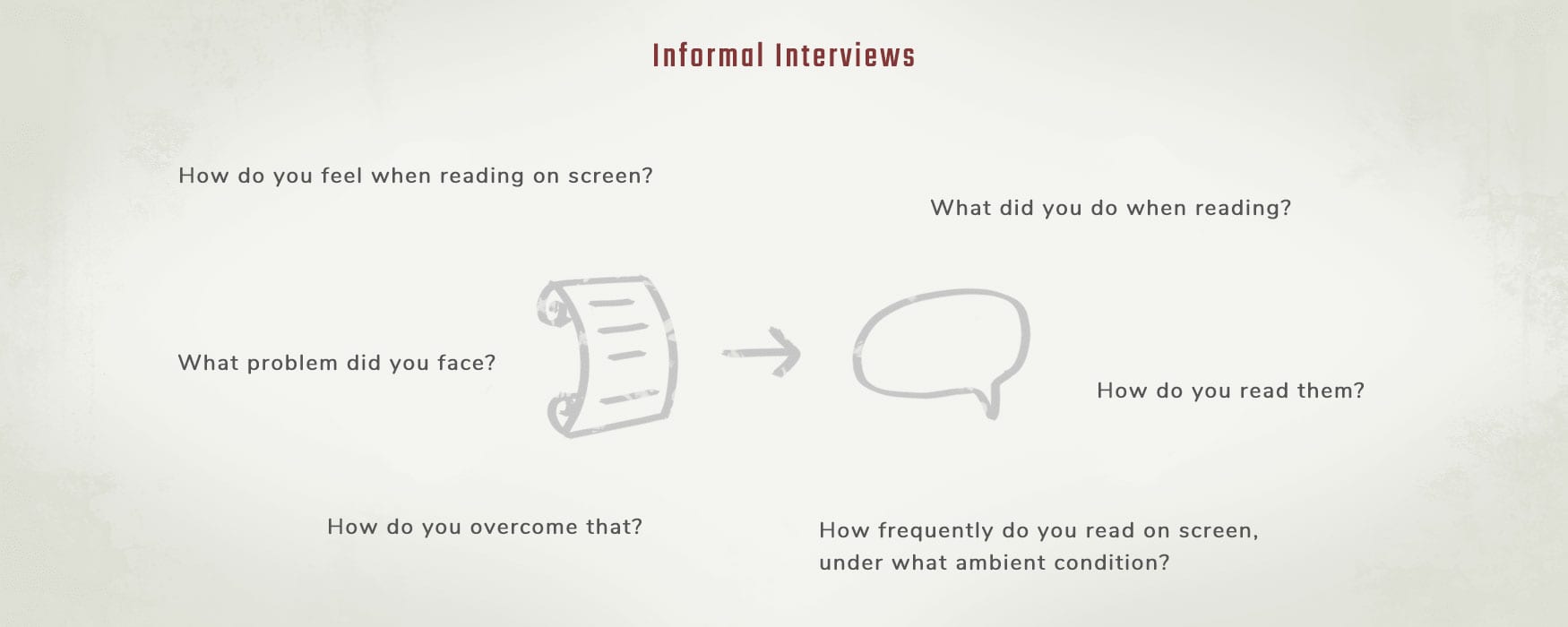 Informal Interviews

How do you feel when reading on screen?

What did you do when reading?

What problem did you face?

How do you read them?

How do you overcome that?

How frequently do you read on screen, under what ambient condition?